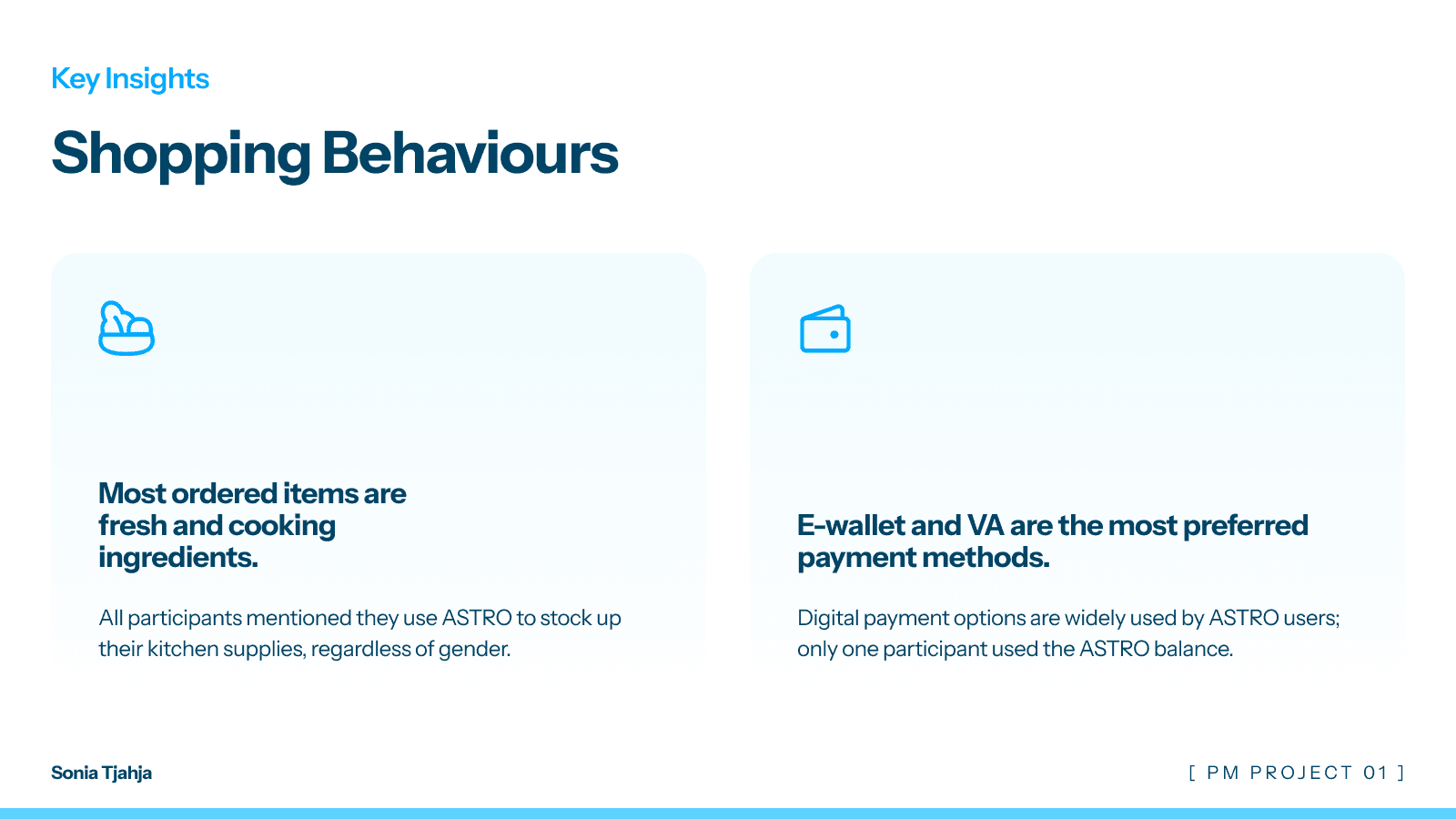 Key Insights

Shopping Behaviours

Most ordered items are fresh and cooking ingredients.

All participants mentioned they use ASTRO to stock up their kitchen supplies, regardless of gender.

E-wallet and VA are the most preferred payment methods.

Digital payment options are widely used by ASTRO users; only one participant used the ASTRO balance.

Sonia Tjahja

[ PM PROJECT 01 ]